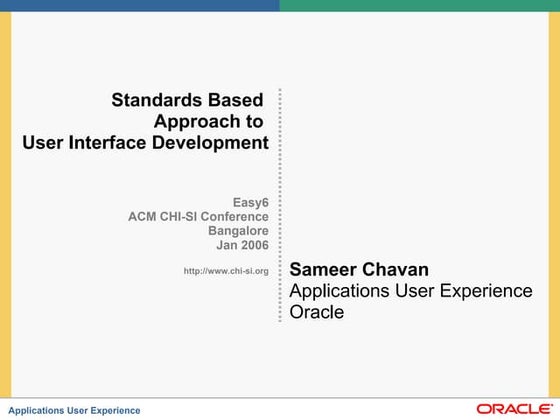 Standards Based Approach to User Interface Development

Easy6
ACM CHI-SI Conference
Bangalore
Jan 2006

http://www.chi-si.org

Sameer Chavan
Applications User Experience
Oracle

Applications User Experience

ORACLE